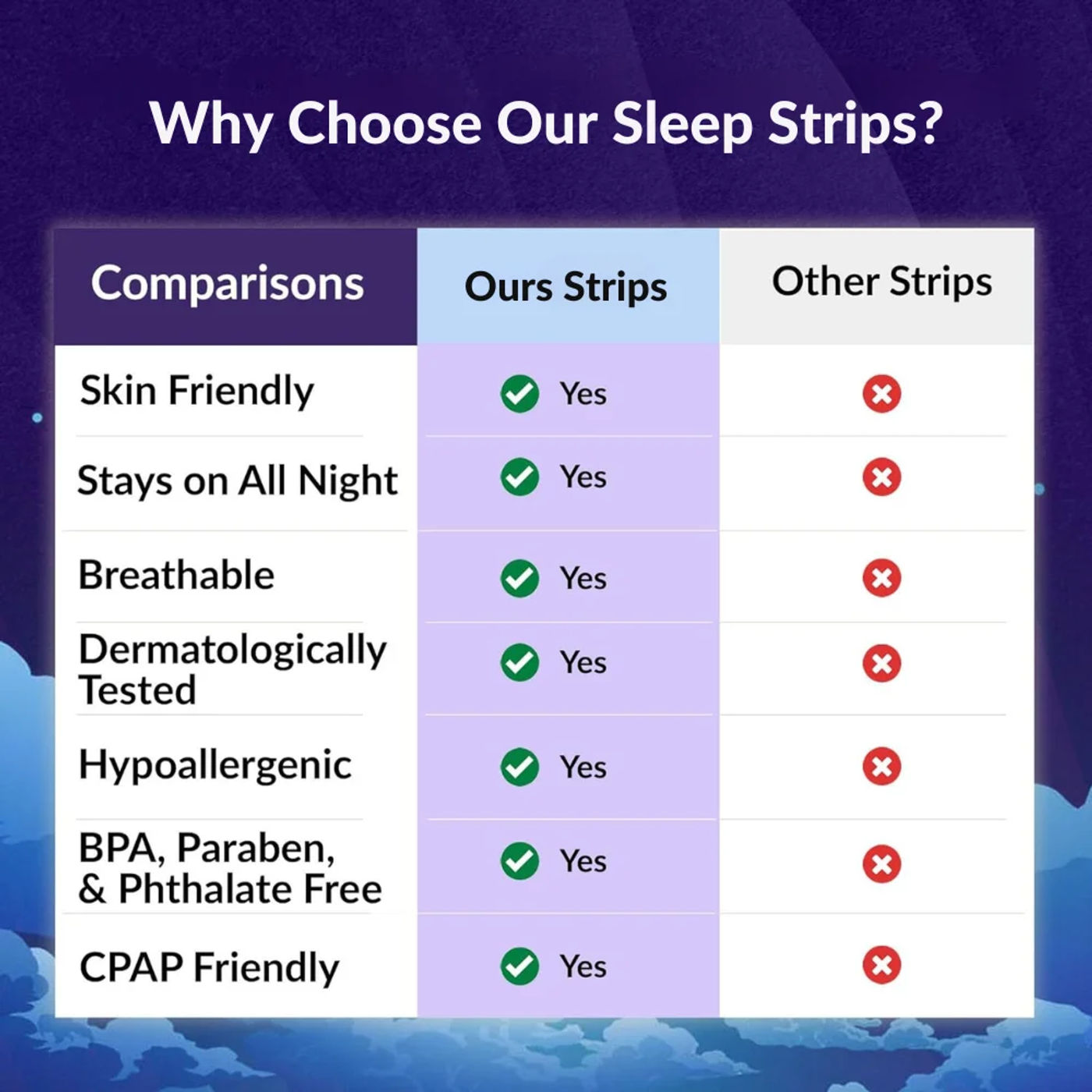 Why Choose Our Sleep Strips?

| Comparisons | Ours Strips | Other Strips |
|---|---|---|
| Skin Friendly | Yes | |
| Stays on All Night | Yes | |
| Breathable | Yes | |
| Dermatologically Tested | Yes | |
| Hypoallergenic | Yes | |
| BPA, Paraben, & Phthalate Free | Yes | |
| CPAP Friendly | Yes | |